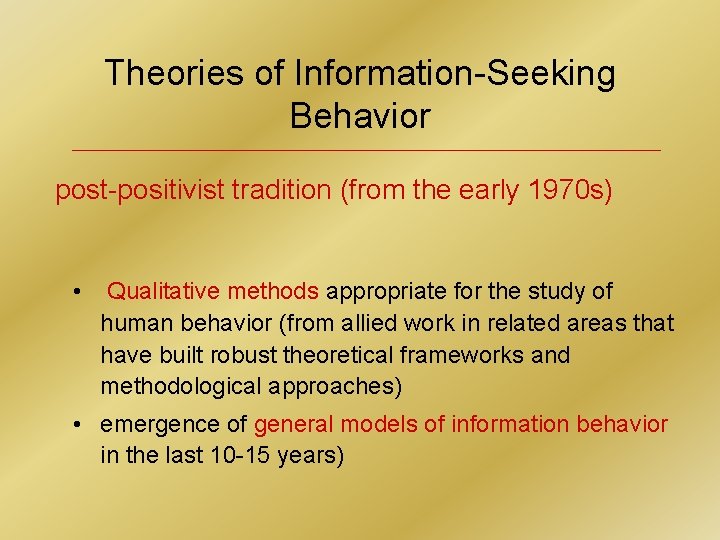 Theories of Information-Seeking Behavior

post-positivist tradition (from the early 1970s)

• Qualitative methods appropriate for the study of human behavior (from allied work in related areas that have built robust theoretical frameworks and methodological approaches)

• emergence of general models of information behavior in the last 10-15 years)